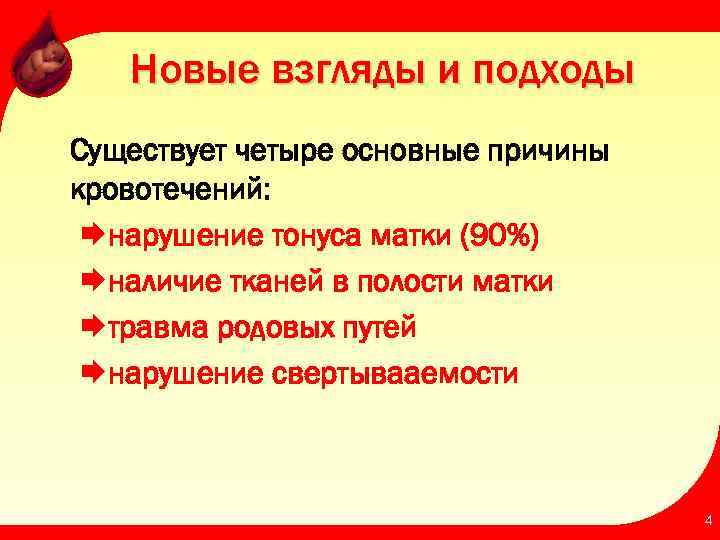 Новые взгляды и подходы

Существует четыре основные причины кровотечений:

нарушение тонуса матки (90%)

наличие тканей в полости матки

травма родовых путей

нарушение свертывааемости

4